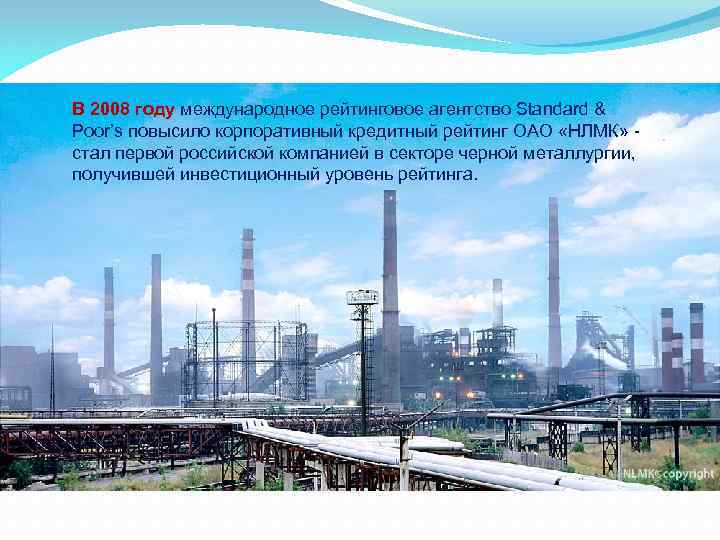 В 2008 году международное рейтинговое агентство Standard & Poor's повысило корпоративный кредитный рейтинг ОАО «НЛМК» - стал первой российской компанией в секторе черной металлургии, получившей инвестиционный уровень рейтинга.

NLMK copyright